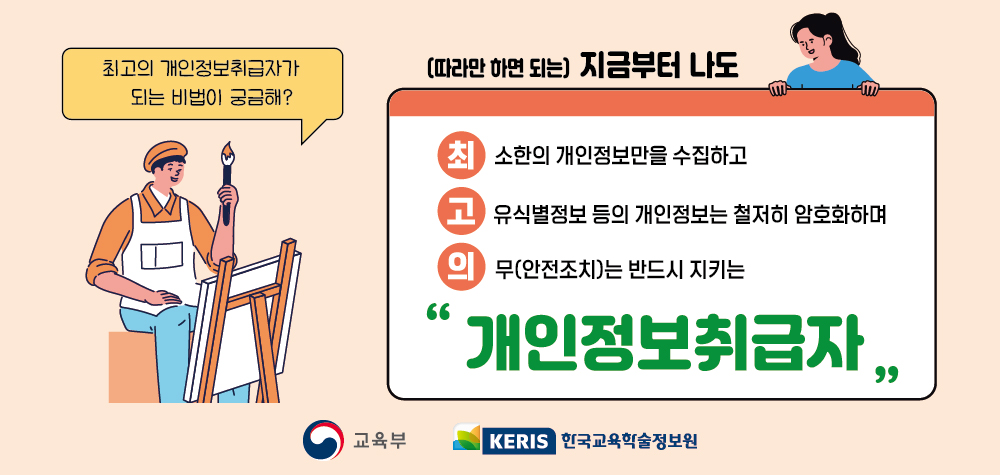 최고의 개인정보취급자가 되는 비법이 궁금해?

(따라만 하면 되는) 지금부터 나도

최 소한의 개인정보만을 수집하고

고 유식별정보 등의 개인정보는 철저히 암호화하며

의 무(안전조치)는 반드시 지키는

" 개인정보취급자 "

교육부

KERIS 한국교육학술정보원